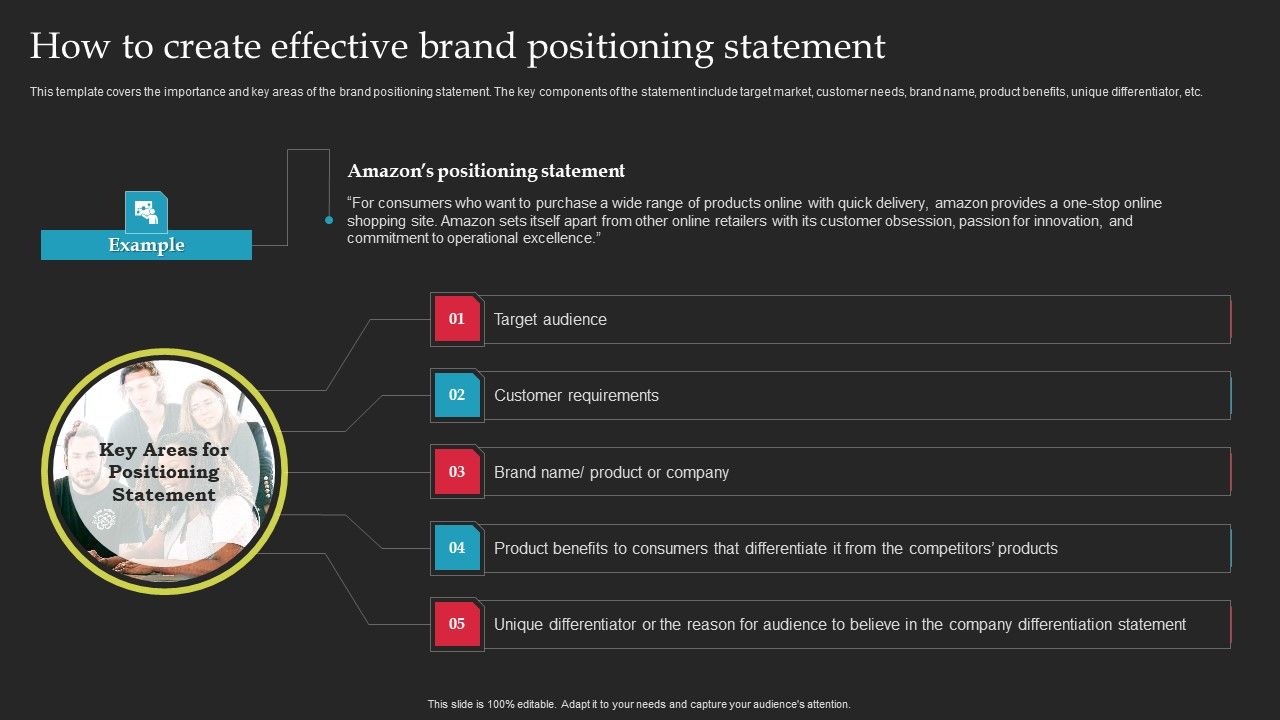 How to create effective brand positioning statement

This template covers the importance and key areas of the brand positioning statement. The key components of the statement include target market, customer needs, brand name, product benefits, unique differentiator, etc.

Example

Amazon's positioning statement

"For consumers who want to purchase a wide range of products online with quick delivery, amazon provides a one-stop online shopping site. Amazon sets itself apart from other online retailers with its customer obsession, passion for innovation, and commitment to operational excellence."

Key Areas for Positioning Statement

01 Target audience

02 Customer requirements

03 Brand name/ product or company

04 Product benefits to consumers that differentiate it from the competitors' products

05 Unique differentiator or the reason for audience to believe in the company differentiation statement

This slide is 100% editable. Adapt it to your needs and capture your audience's attention.